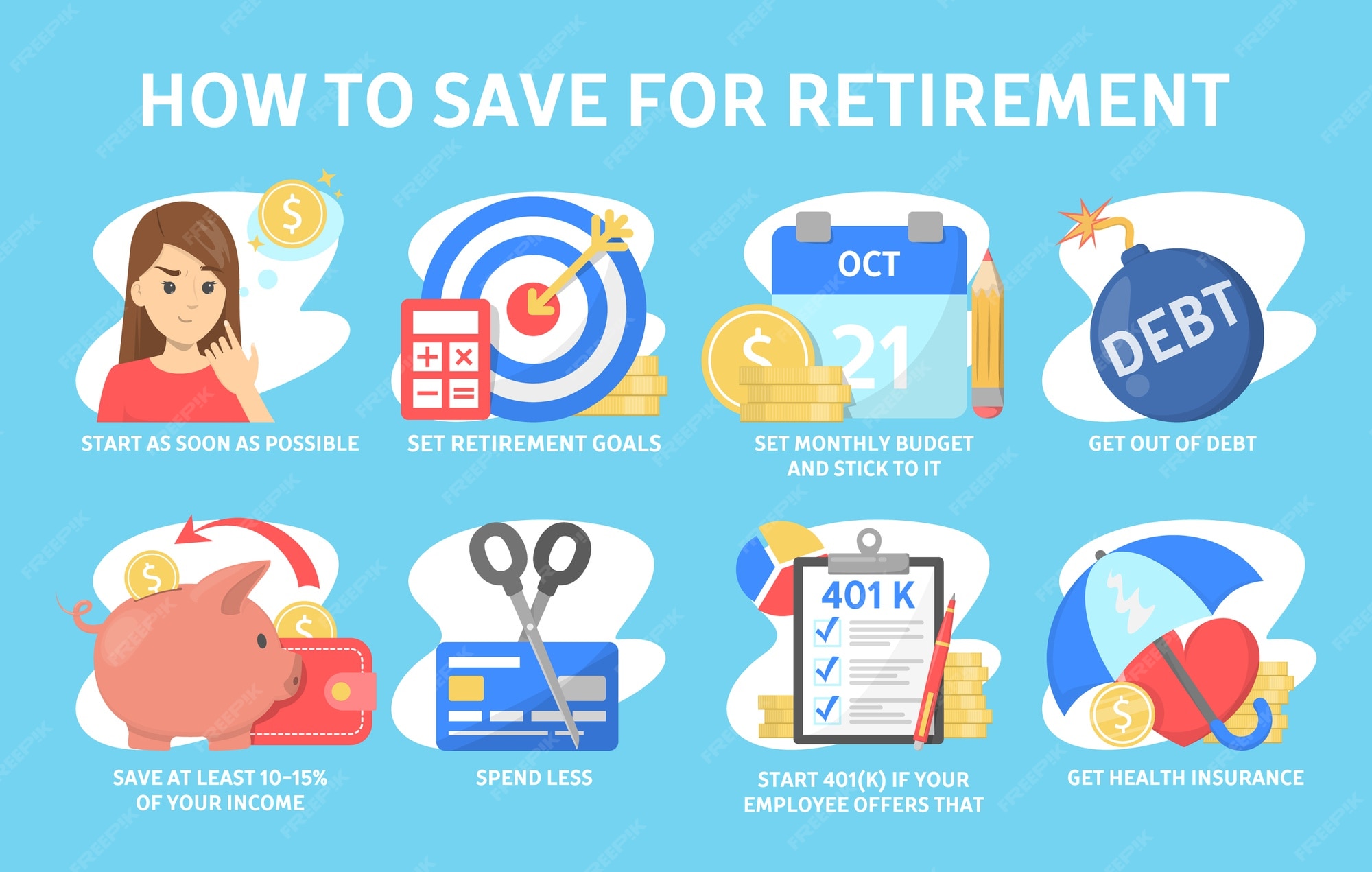 HOW TO SAVE FOR RETIREMENT

$

START AS SOON AS POSSIBLE

SET RETIREMENT GOALS

OCT

21

$

SET MONTHLY BUDGET AND STICK TO IT

DEBT

GET OUT OF DEBT

$

$

SAVE AT LEAST 10-15% OF YOUR INCOME

SPEND LESS

401 K

START 401(K) IF YOUR EMPLOYEE OFFERS THAT

$

GET HEALTH INSURANCE

FREEPIK